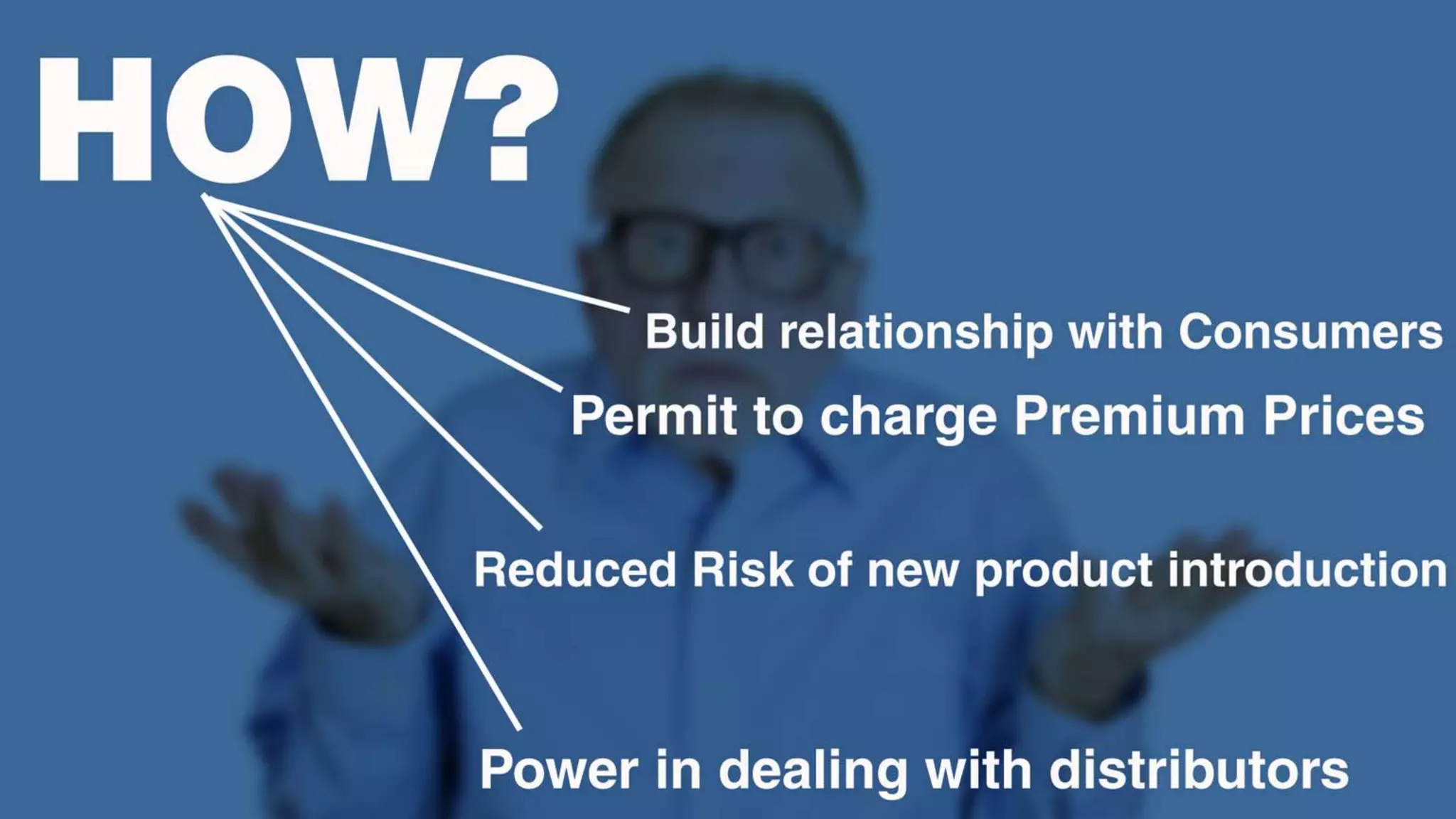 HOW?

Build relationship with Consumers

Permit to charge Premium Prices

Reduced Risk of new product introduction

Power in dealing with distributors